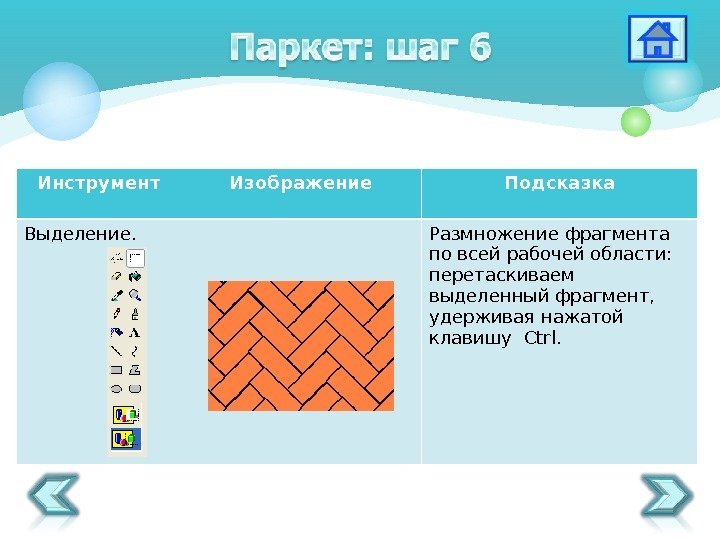 Паркет: шаг 6

| Инструмент | Изображение | Подсказка |
|---|---|---|
| Выделение. | | Размножение фрагмента по всей рабочей области: перетаскиваем выделенный фрагмент, удерживая нажатой клавишу Ctrl. |